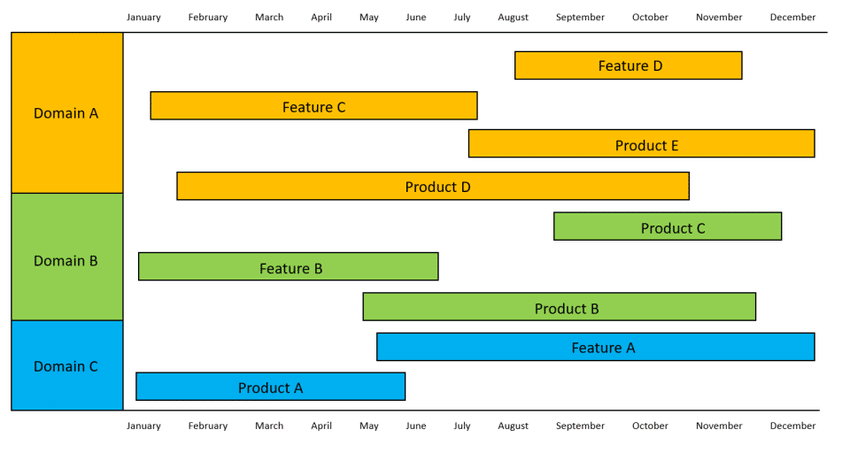 January February March April May June July August September October November December

Domain A

Feature D

Feature C

Product E

Product D

Domain B

Product C

Feature B

Product B

Domain C

Feature A

Product A

January February March April May June July August September October November December